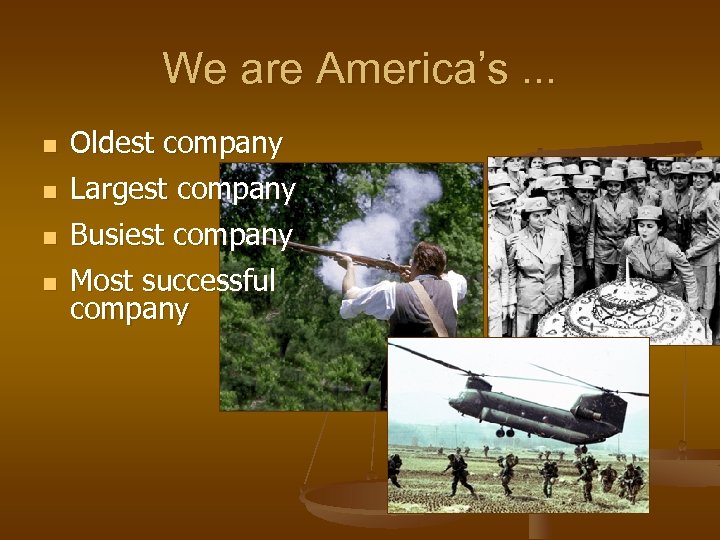 We are America's ...

- Oldest company
- Largest company
- Busiest company
- Most successful company